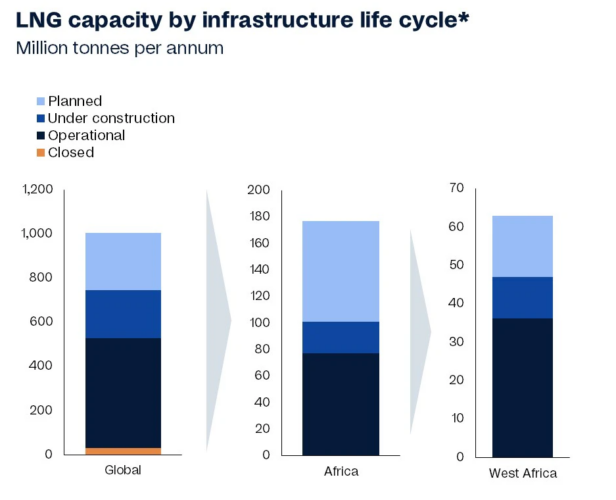 LNG capacity by infrastructure life cycle*
Million tonnes per annum

Planned
Under construction
Operational
Closed

1,200
1,000
800
600
400
200
0
Global

200
180
160
140
120
100
80
60
40
20
0
Africa

70
60
50
40
30
20
10
0
West Africa